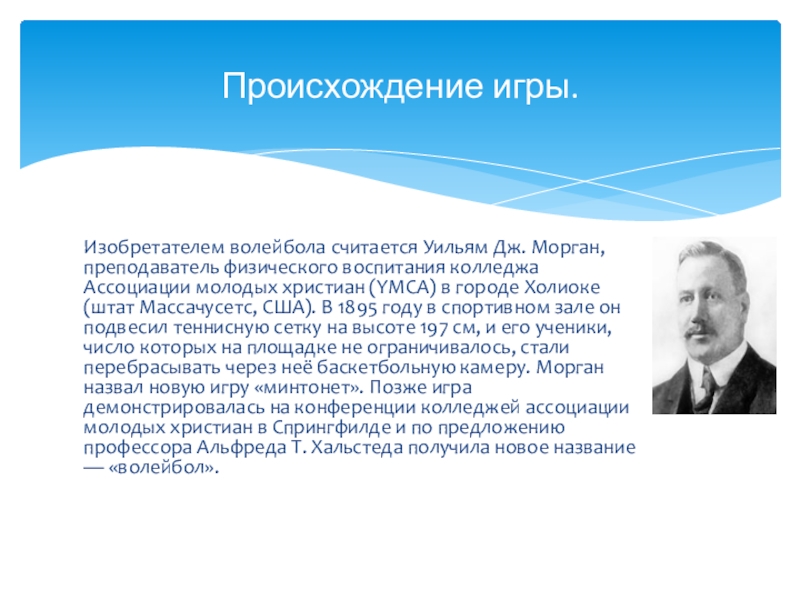 Происхождение игры.

Изобретателем волейбола считается Уильям Дж. Морган, преподаватель физического воспитания колледжа Ассоциации молодых христиан (YMCA) в городе Холиоке (штат Массачусетс, США). В 1895 году в спортивном зале он подвесил теннисную сетку на высоте 197 см, и его ученики, число которых на площадке не ограничивалось, стали перебрасывать через неё баскетбольную камеру. Морган назвал новую игру «минтонет». Позже игра демонстрировалась на конференции колледжей ассоциации молодых христиан в Спрингфилде и по предложению профессора Альфреда Т. Хальстеда получила новое название — «волейбол».